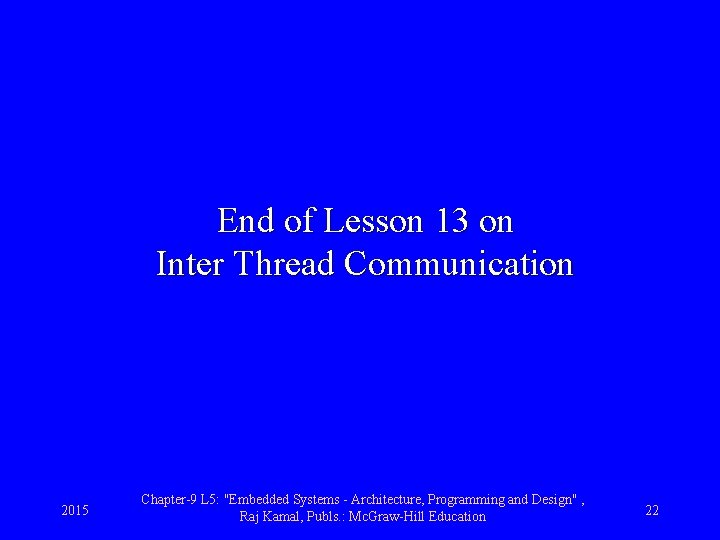 End of Lesson 13 on
Inter Thread Communication

2015

Chapter-9 L5: "Embedded Systems - Architecture, Programming and Design" , Raj Kamal, Publs.: McGraw-Hill Education

22